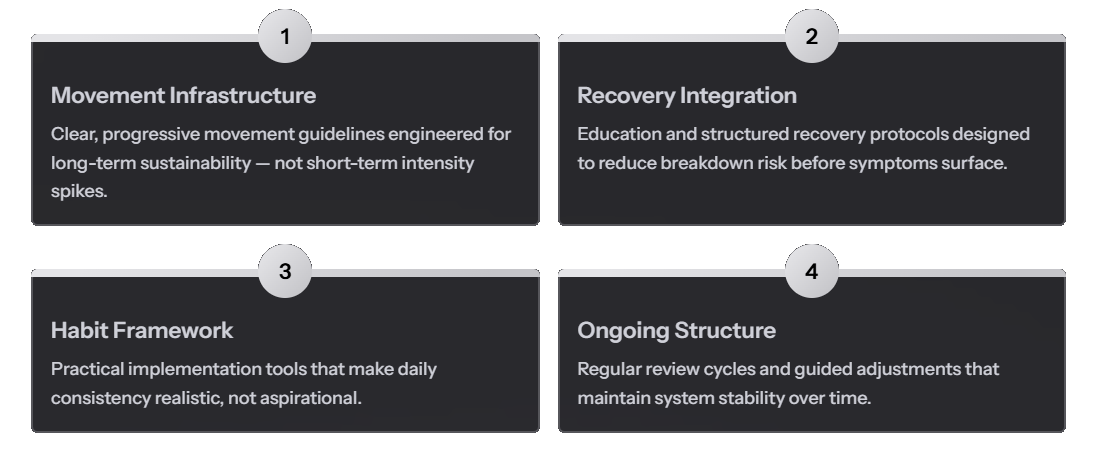 1

Movement Infrastructure

Clear, progressive movement guidelines engineered for long-term sustainability — not short-term intensity spikes.

2

Recovery Integration

Education and structured recovery protocols designed to reduce breakdown risk before symptoms surface.

3

Habit Framework

Practical implementation tools that make daily consistency realistic, not aspirational.

4

Ongoing Structure

Regular review cycles and guided adjustments that maintain system stability over time.